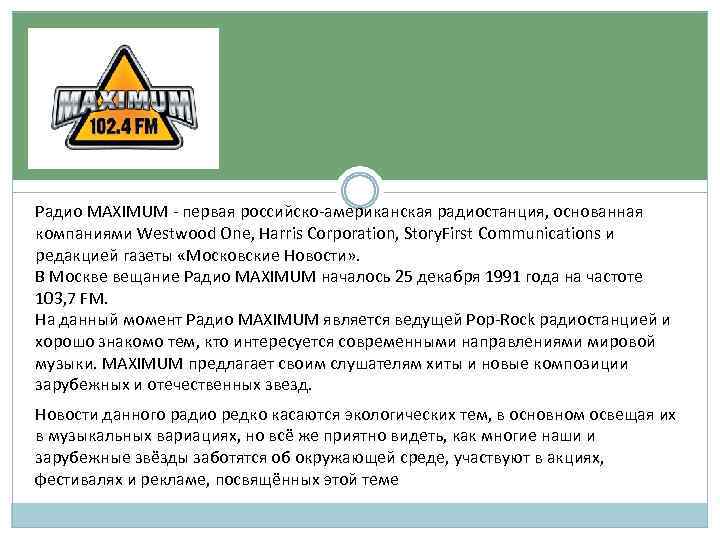 MAXIMUM
102.4 FM

Радио MAXIMUM - первая российско-американская радиостанция, основанная компаниями Westwood One, Harris Corporation, StoryFirst Communications и редакцией газеты «Московские Новости».
В Москве вещание Радио MAXIMUM началось 25 декабря 1991 года на частоте 103,7 FM.
На данный момент Радио MAXIMUM является ведущей Pop-Rock радиостанцией и хорошо знакомо тем, кто интересуется современными направлениями мировой музыки. MAXIMUM предлагает своим слушателям хиты и новые композиции зарубежных и отечественных звезд.

Новости данного радио редко касаются экологических тем, в основном освещая их в музыкальных вариациях, но всё же приятно видеть, как многие наши и зарубежные звёзды заботятся об окружающей среде, участвуют в акциях, фестивалях и рекламе, посвящённых этой теме